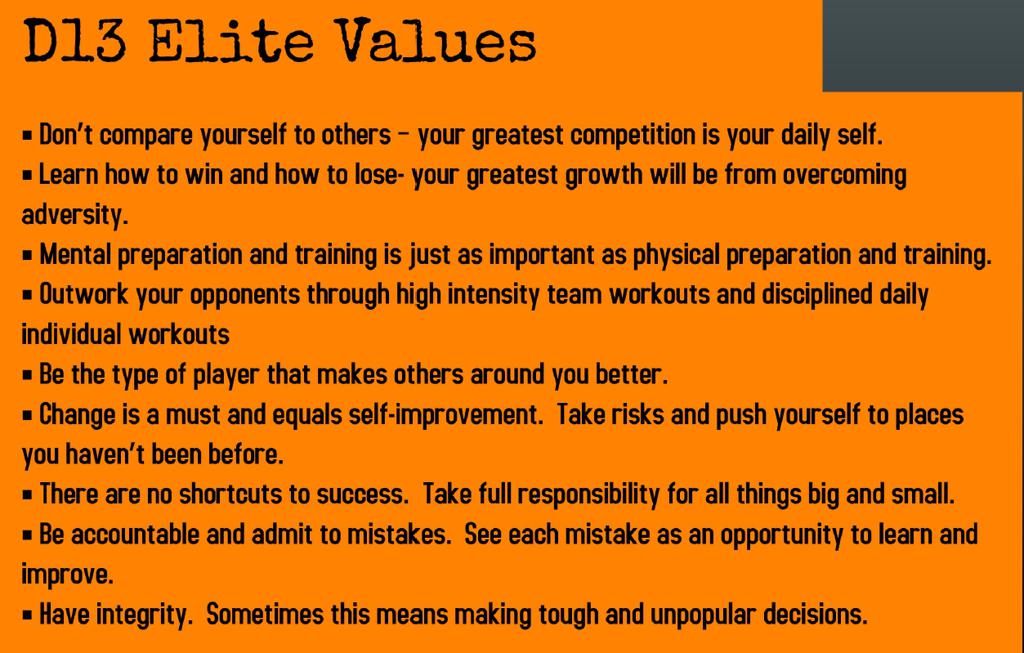 D13 Elite Values

▪ Don't compare yourself to others – your greatest competition is your daily self.
▪ Learn how to win and how to lose- your greatest growth will be from overcoming adversity.
▪ Mental preparation and training is just as important as physical preparation and training.
▪ Outwork your opponents through high intensity team workouts and disciplined daily individual workouts
▪ Be the type of player that makes others around you better.
▪ Change is a must and equals self-improvement. Take risks and push yourself to places you haven't been before.
▪ There are no shortcuts to success. Take full responsibility for all things big and small.
▪ Be accountable and admit to mistakes. See each mistake as an opportunity to learn and improve.
▪ Have integrity. Sometimes this means making tough and unpopular decisions.